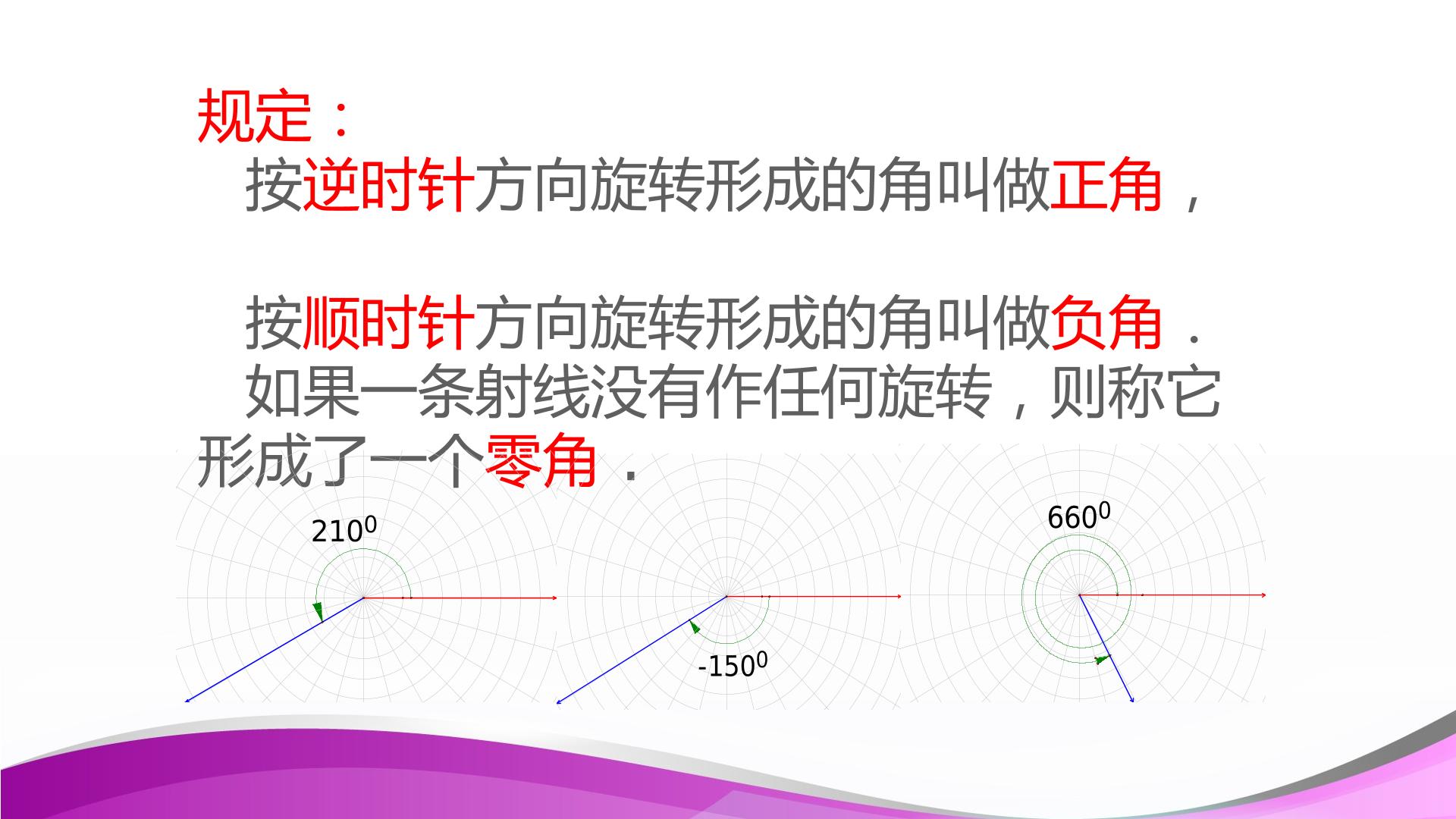 规定：

按逆时针方向旋转形成的角叫做正角，

按顺时针方向旋转形成的角叫做负角．

如果一条射线没有作任何旋转，则称它形成了一个零角．

$210^0$

$-150^0$

$660^0$